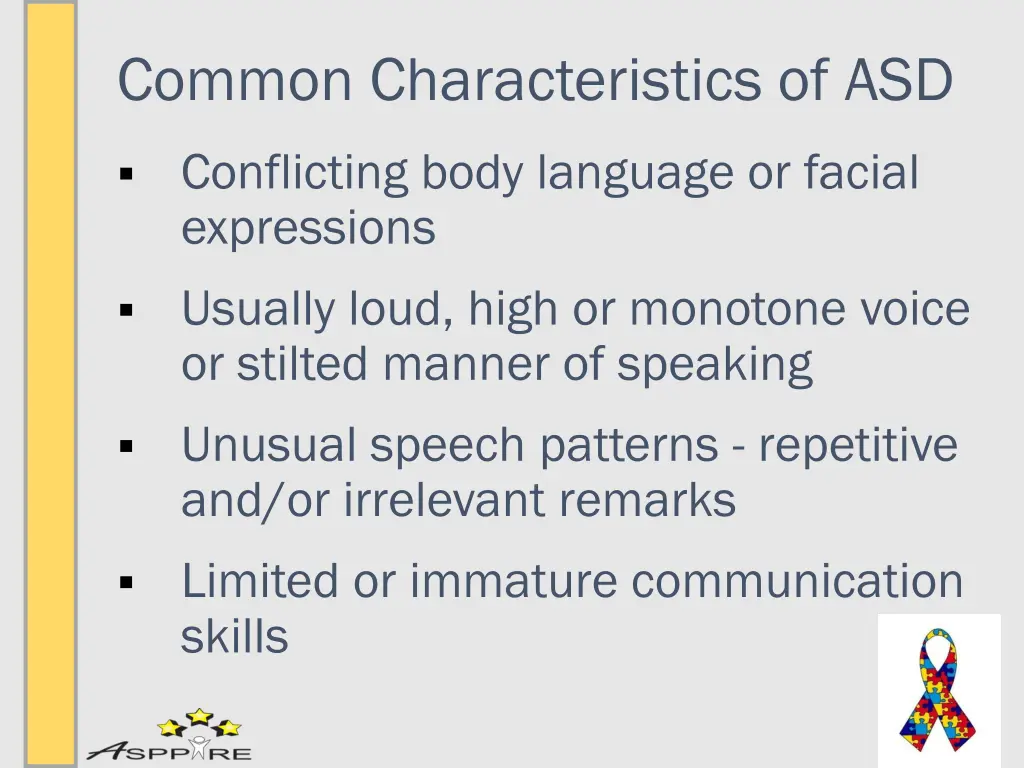 Common Characteristics of ASD

▪ Conflicting body language or facial expressions

▪ Usually loud, high or monotone voice or stilted manner of speaking

▪ Unusual speech patterns - repetitive and/or irrelevant remarks

▪ Limited or immature communication skills

ASPPIRE